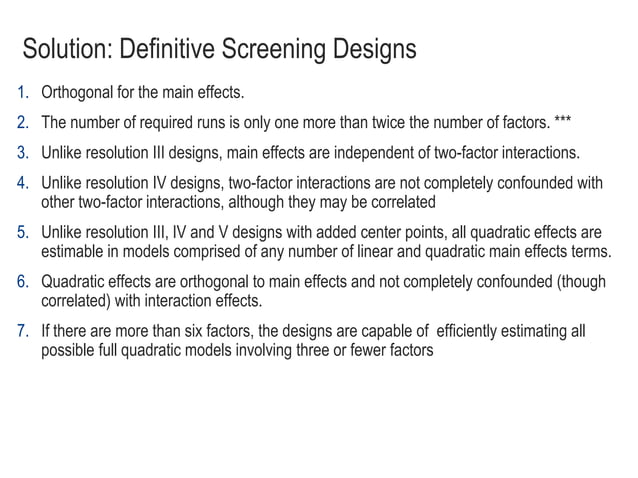 Solution: Definitive Screening Designs

1. Orthogonal for the main effects.

2. The number of required runs is only one more than twice the number of factors. ***

3. Unlike resolution III designs, main effects are independent of two-factor interactions.

4. Unlike resolution IV designs, two-factor interactions are not completely confounded with other two-factor interactions, although they may be correlated

5. Unlike resolution III, IV and V designs with added center points, all quadratic effects are estimable in models comprised of any number of linear and quadratic main effects terms.

6. Quadratic effects are orthogonal to main effects and not completely confounded (though correlated) with interaction effects.

7. If there are more than six factors, the designs are capable of efficiently estimating all possible full quadratic models involving three or fewer factors